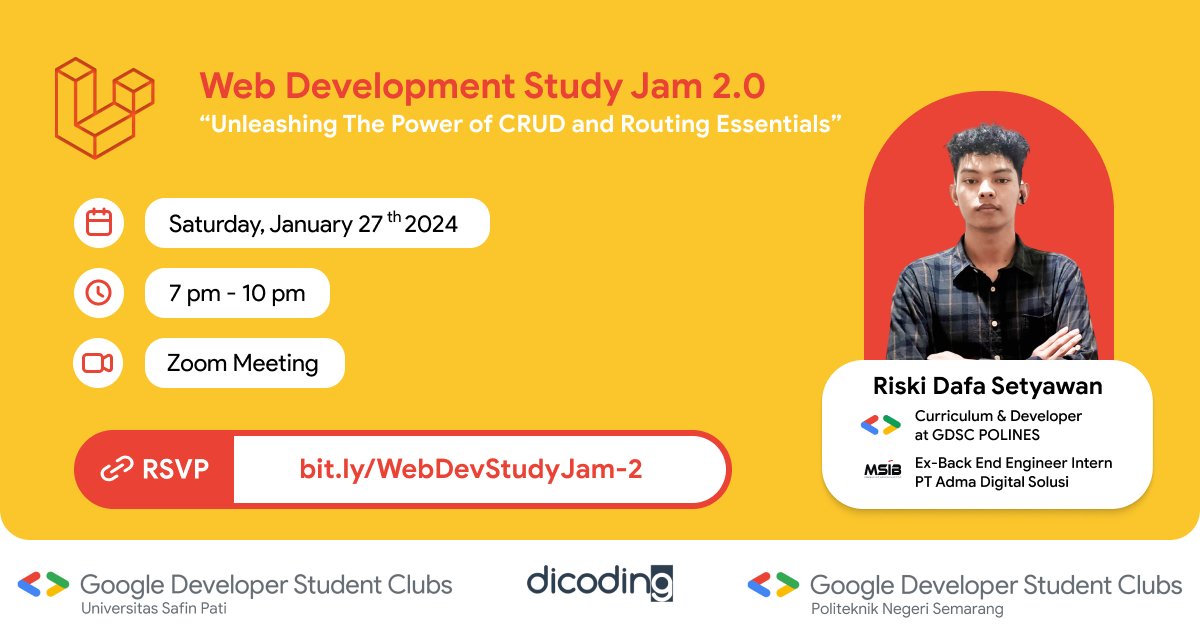 Web Development Study Jam 2.0
"Unleashing The Power of CRUD and Routing Essentials"

Saturday, January 27 th 2024

7 pm - 10 pm

Zoom Meeting

RSVP bit.ly/WebDevStudyJam-2

Riski Dafa Setyawan

Curriculum & Developer at GDSC POLINES

MSIB

Ex-Back End Engineer Intern PT Adma Digital Solusi

Google Developer Student Clubs
Universitas Safin Pati

dicoding

Google Developer Student Clubs
Politeknik Negeri Semarang